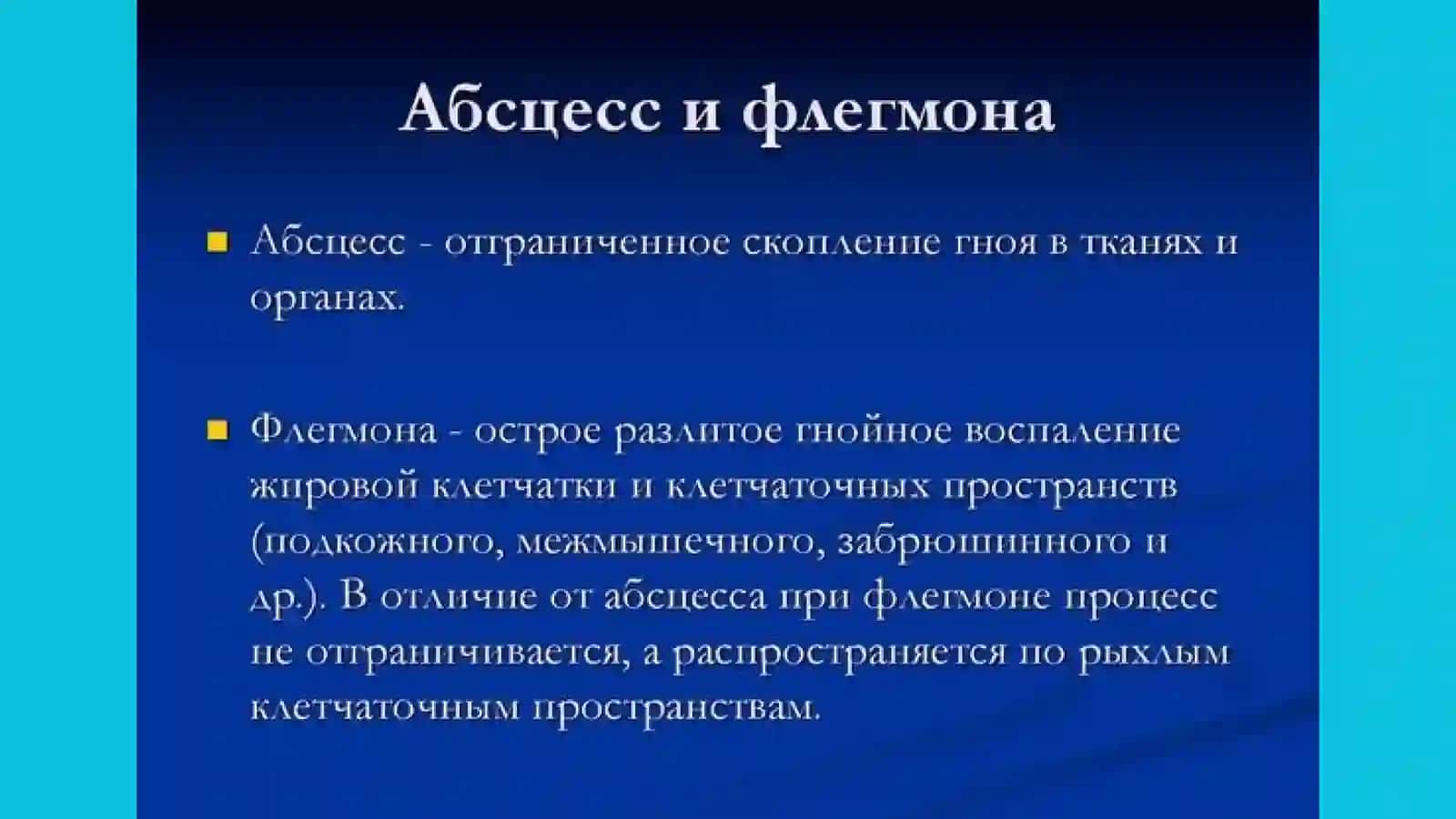 Абсцесс и флегмона

Абсцесс - отграниченное скопление гноя в тканях и органах.

Флегмона - острое разлитое гнойное воспаление жировой клетчатки и клетчаточных пространств (подкожного, межмышечного, забрюшинного и др.). В отличие от абсцесса при флегмоне процесс не отграничивается, а распространяется по рыхлым клетчаточным пространствам.